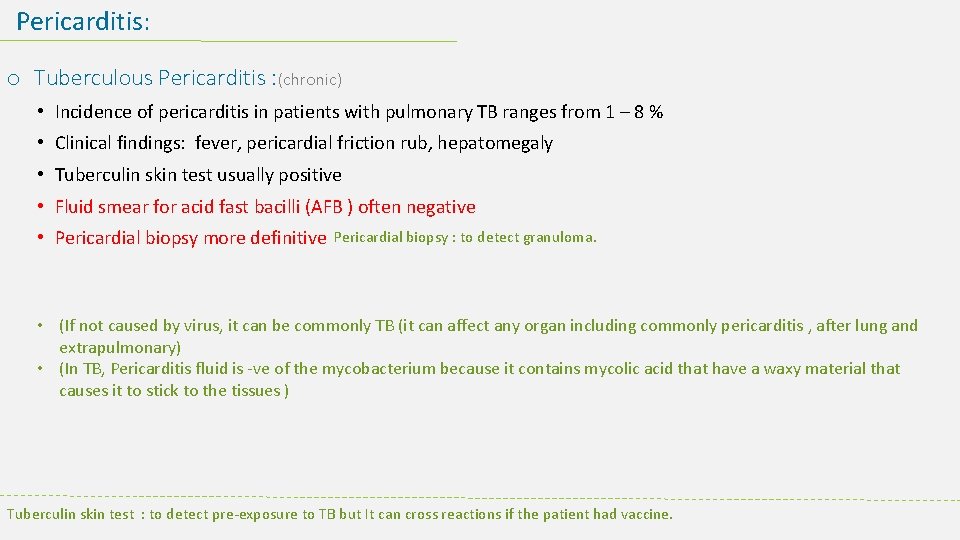 Pericarditis:

o Tuberculous Pericarditis :(chronic)

• Incidence of pericarditis in patients with pulmonary TB ranges from 1 – 8 %
• Clinical findings: fever, pericardial friction rub, hepatomegaly
• Tuberculin skin test usually positive
• Fluid smear for acid fast bacilli (AFB ) often negative
• Pericardial biopsy more definitive Pericardial biopsy : to detect granuloma.

• (If not caused by virus, it can be commonly TB (it can affect any organ including commonly pericarditis , after lung and extrapulmonary)
• (In TB, Pericarditis fluid is -ve of the mycobacterium because it contains mycolic acid that have a waxy material that causes it to stick to the tissues )

Tuberculin skin test : to detect pre-exposure to TB but It can cross reactions if the patient had vaccine.